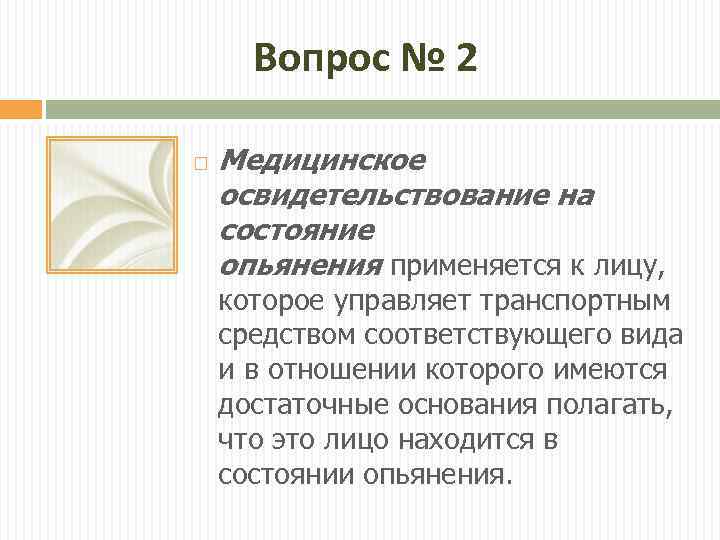 Вопрос № 2

Медицинское освидетельствование на состояние опьянения применяется к лицу, которое управляет транспортным средством соответствующего вида и в отношении которого имеются достаточные основания полагать, что это лицо находится в состоянии опьянения.